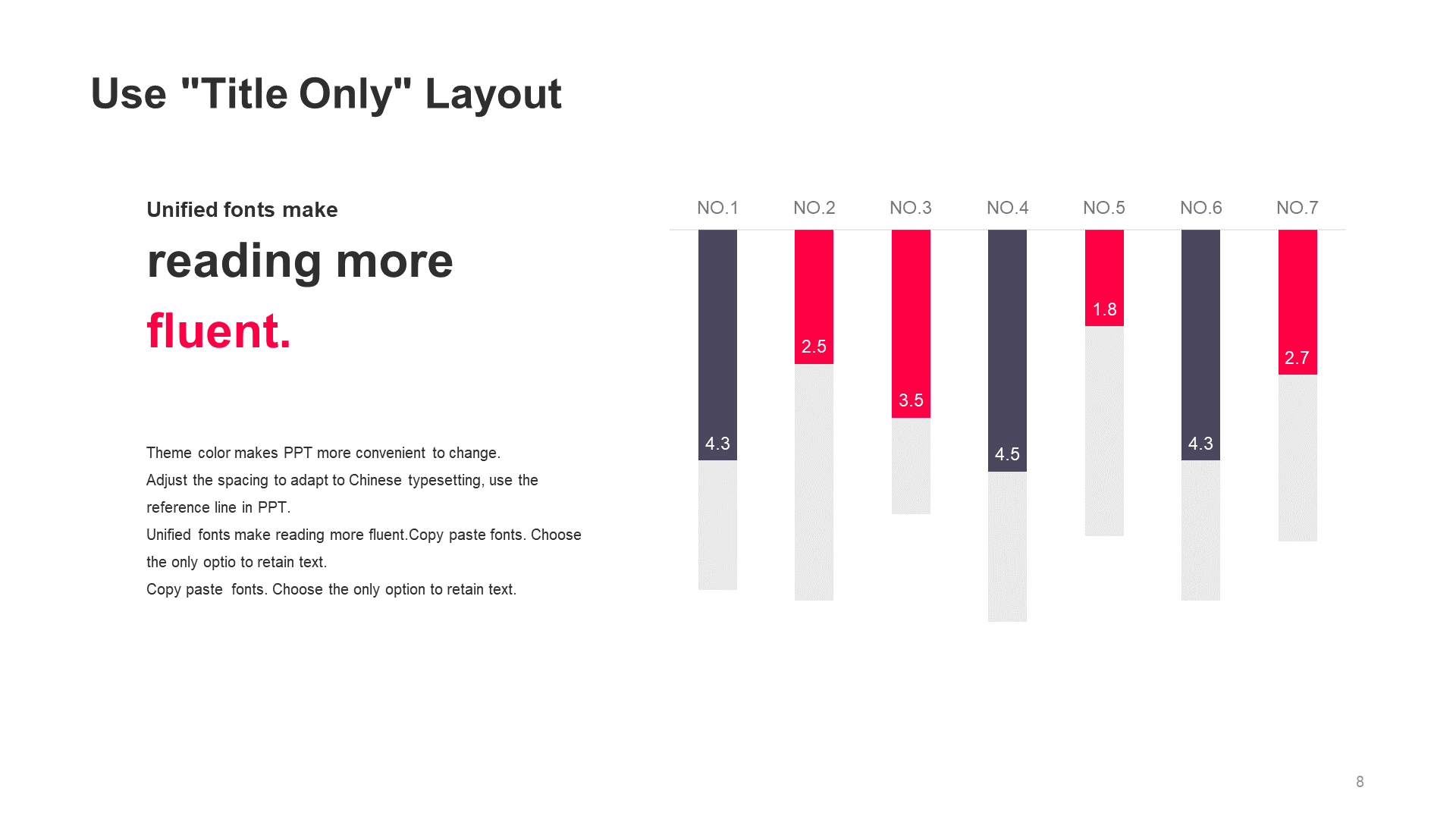 Use "Title Only" Layout

Unified fonts make

reading more

fluent.

Theme color makes PPT more convenient to change.
Adjust the spacing to adapt to Chinese typesetting, use the reference line in PPT.
Unified fonts make reading more fluent.Copy paste fonts. Choose the only optio to retain text.
Copy paste fonts. Choose the only option to retain text.

NO.1 NO.2 NO.3 NO.4 NO.5 NO.6 NO.7

4.3 2.5 3.5 4.5 1.8 4.3 2.7

8